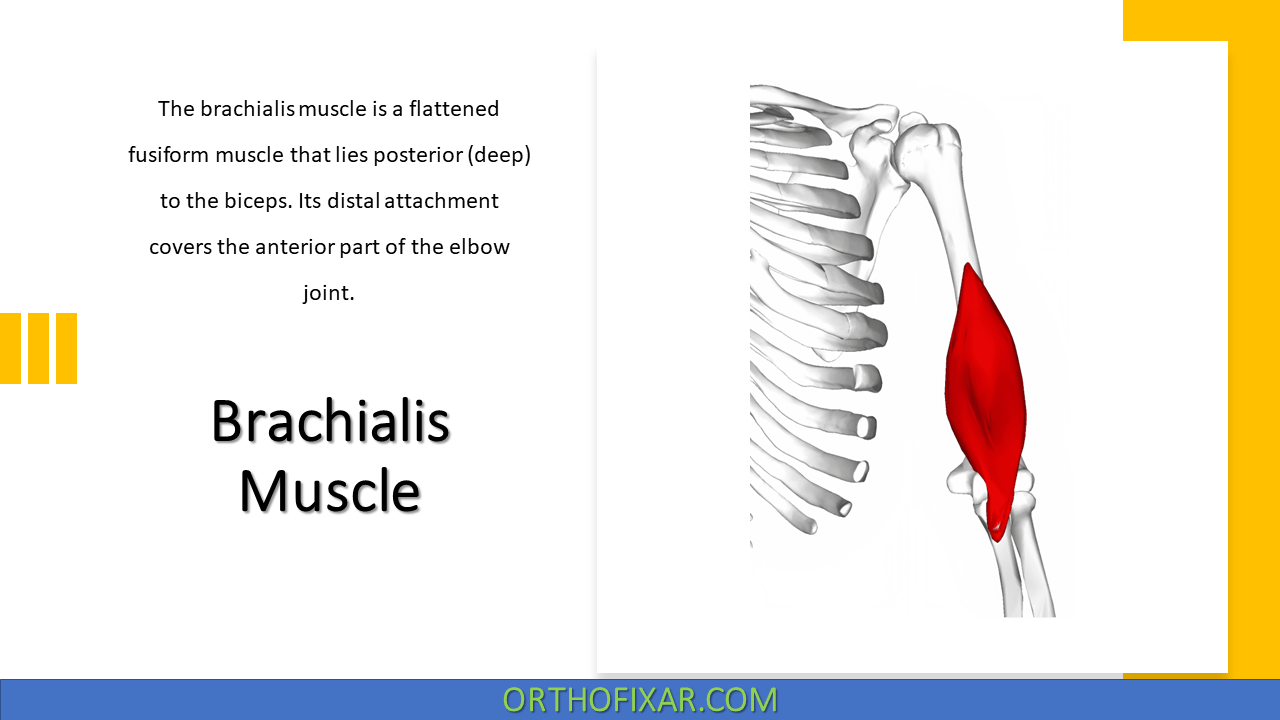 The brachialis muscle is a flattened fusiform muscle that lies posterior (deep) to the biceps. Its distal attachment covers the anterior part of the elbow joint.

Brachialis Muscle

ORTHOFIXAR.COM